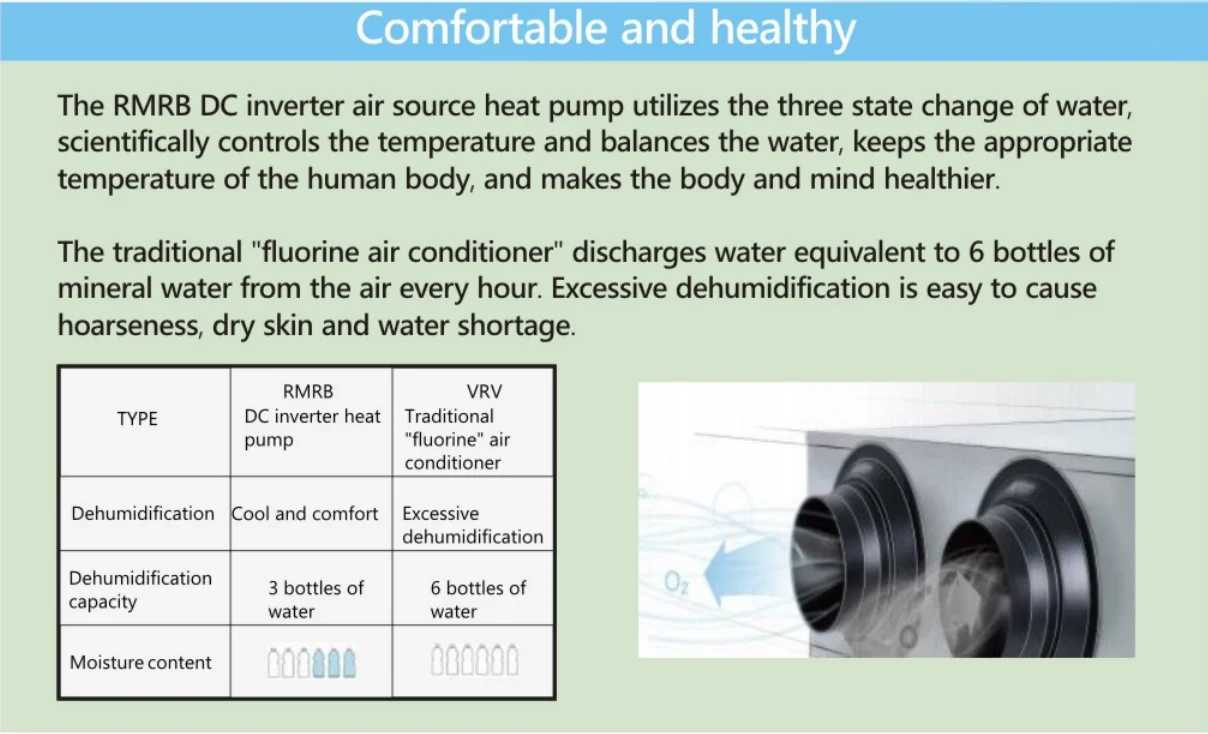 Comfortable and healthy

The RMRB DC inverter air source heat pump utilizes the three state change of water, scientifically controls the temperature and balances the water, keeps the appropriate temperature of the human body, and makes the body and mind healthier.

The traditional "fluorine air conditioner" discharges water equivalent to 6 bottles of mineral water from the air every hour. Excessive dehumidification is easy to cause hoarseness, dry skin and water shortage.

| TYPE | RMRB DC inverter heat pump | VRV Traditional "fluorine" air conditioner |
|---|---|---|
| Dehumidification | Cool and comfort | Excessive dehumidification |
| Dehumidification capacity | 3 bottles of water | 6 bottles of water |
| Moisture content | | |

$O_2$